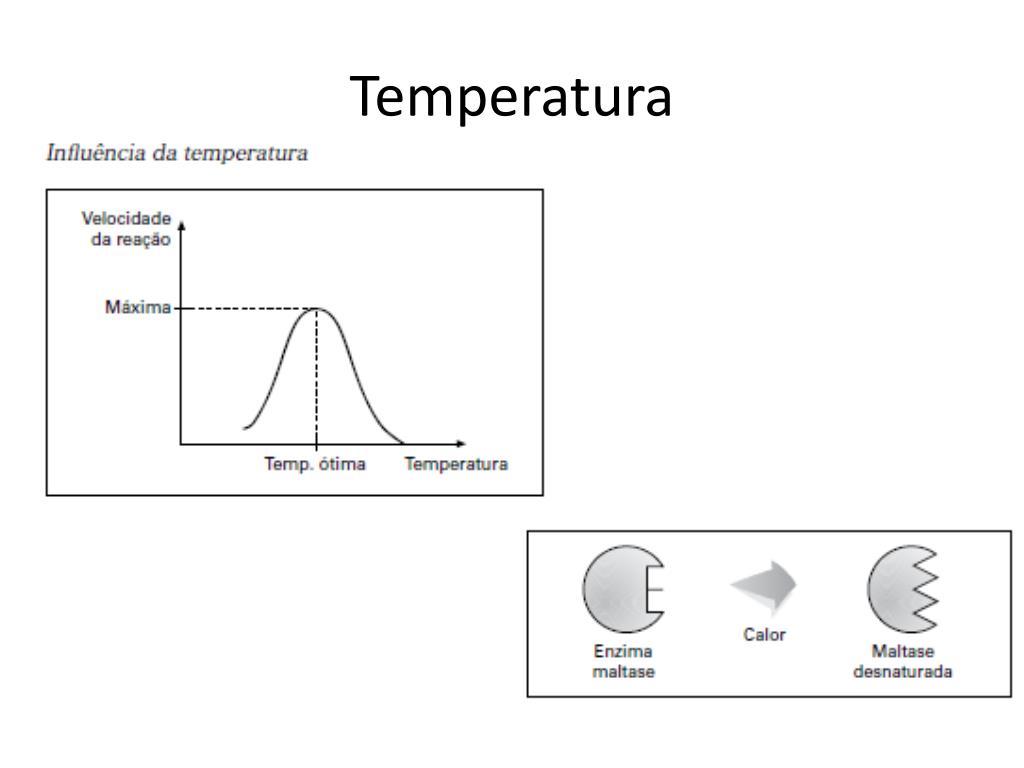 Temperatura

Influência da temperatura

Velocidade da reação

Máxima

Temp. ótima

Temperatura

Enzima maltase

Calor

Maltase desnaturada